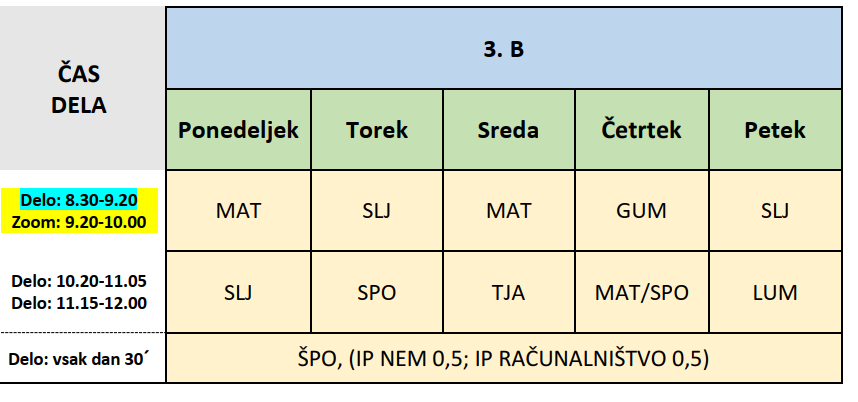 | ČAS DELA | 3. B | | | | |
|---|---|---|---|---|---|
| | Ponedeljek | Torek | Sreda | Četrtek | Petek |
| Delo: 8.30-9.20 Zoom: 9.20-10.00 | MAT | SLJ | MAT | GUM | SLJ |
| Delo: 10.20-11.05 Delo: 11.15-12.00 | SLJ | SPO | TJA | MAT/SPO | LUM |
| Delo: vsak dan 30´ | ŠPO, (IP NEM 0,5; IP RAČUNALNIŠTVO 0,5) | | | | |